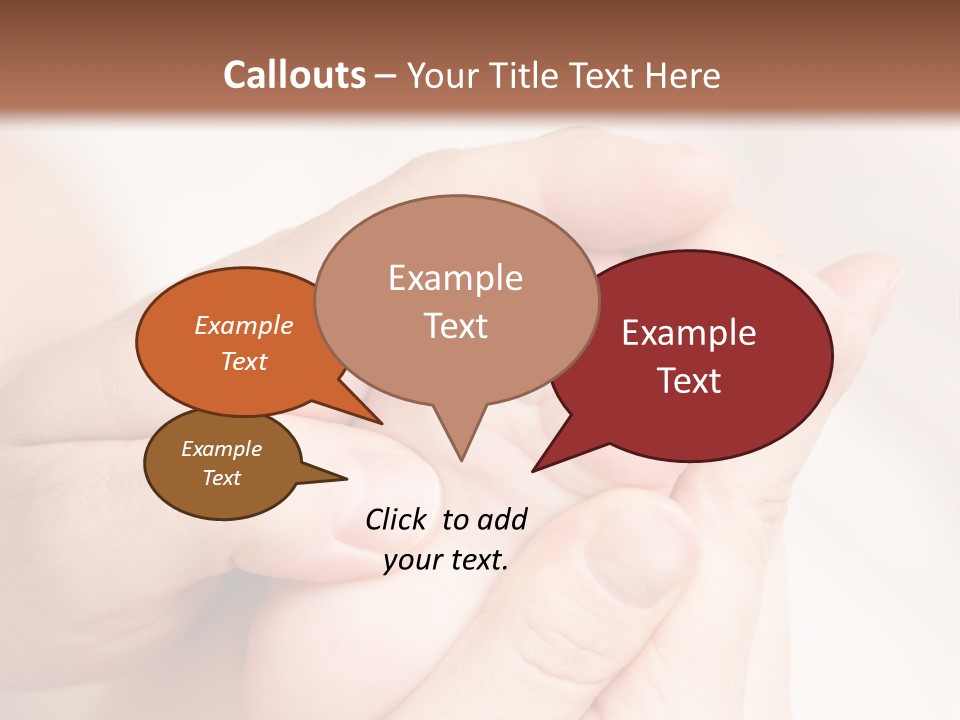 Callouts – Your Title Text Here

Example Text

Example Text

Example Text

Example Text

Click to add your text.